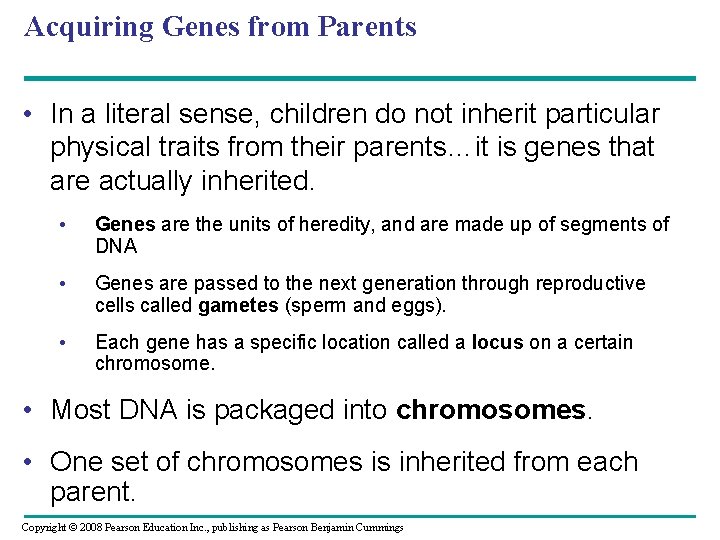 Acquiring Genes from Parents

• In a literal sense, children do not inherit particular physical traits from their parents…it is genes that are actually inherited.

• Genes are the units of heredity, and are made up of segments of DNA

• Genes are passed to the next generation through reproductive cells called gametes (sperm and eggs).

• Each gene has a specific location called a locus on a certain chromosome.

• Most DNA is packaged into chromosomes.

• One set of chromosomes is inherited from each parent.

Copyright © 2008 Pearson Education Inc., publishing as Pearson Benjamin Cummings